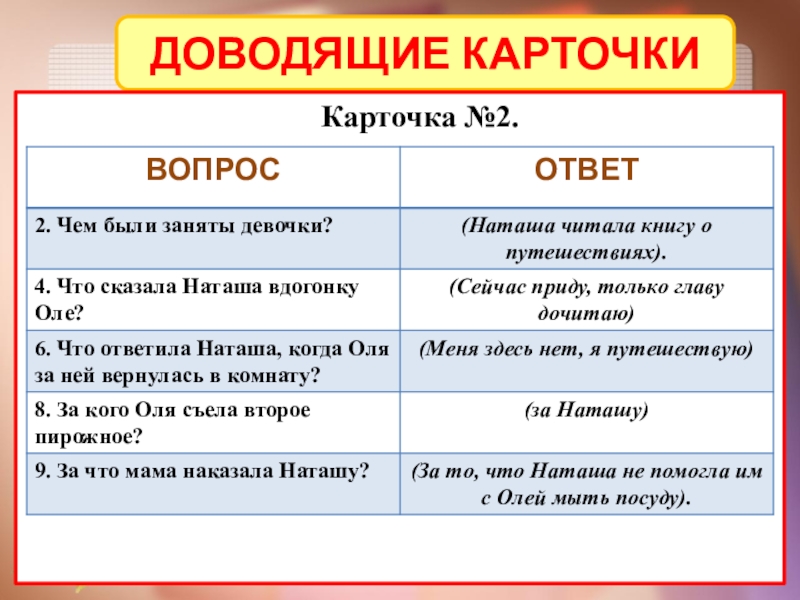 ДОВОДЯЩИЕ КАРТОЧКИ

Карточка №2.

| ВОПРОС | ОТВЕТ |
|---|---|
| 2. Чем были заняты девочки? | (Наташа читала книгу о путешествиях). |
| 4. Что сказала Наташа вдогонку Оле? | (Сейчас приду, только главу дочитаю) |
| 6. Что ответила Наташа, когда Оля за ней вернулась в комнату? | (Меня здесь нет, я путешествую) |
| 8. За кого Оля съела второе пирожное? | (за Наташу) |
| 9. За что мама наказала Наташу? | (За то, что Наташа не помогла им с Олей мыть посуду). |